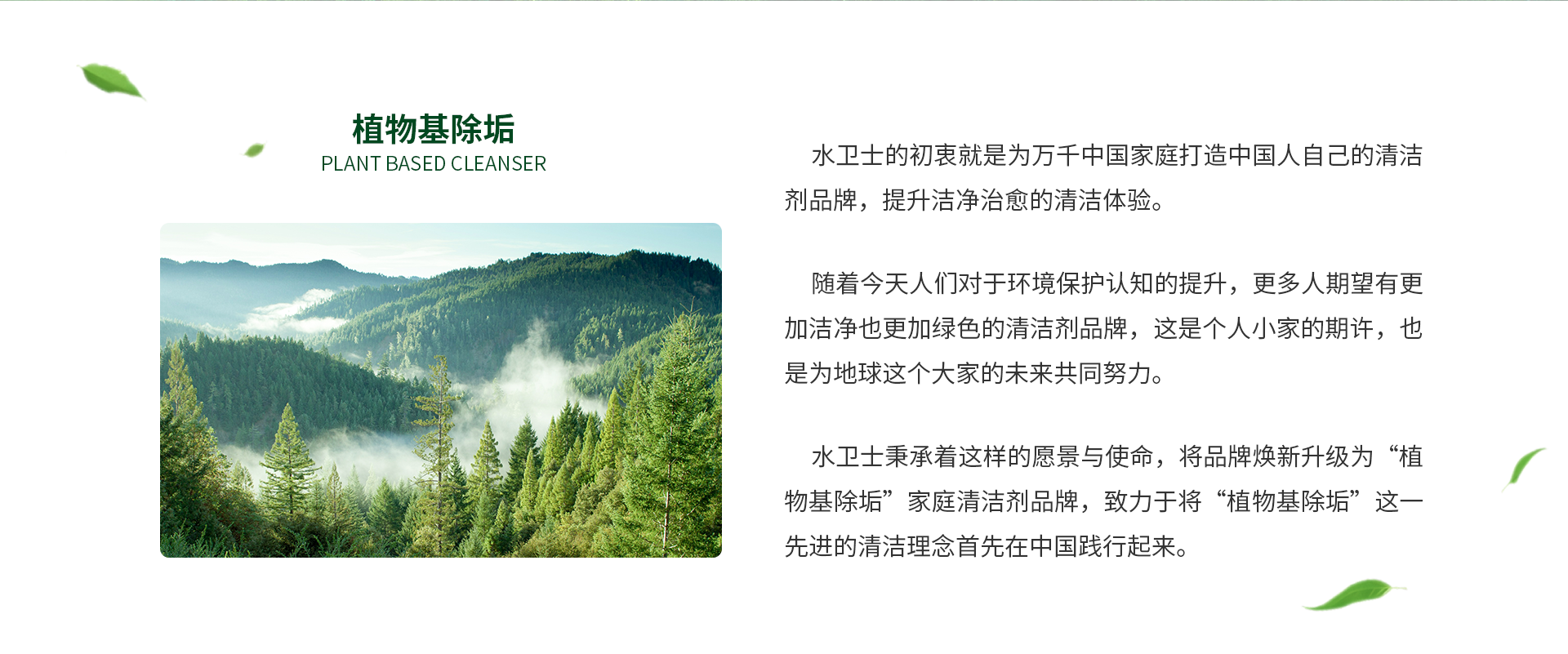 植物基除垢
PLANT BASED CLEANSER

水卫士的初衷就是为万千中国家庭打造中国人自己的清洁剂品牌，提升洁净治愈的清洁体验。

随着今天人们对于环境保护认知的提升，更多人期望有更加洁净也更加绿色的清洁剂品牌，这是个人小家的期许，也是为地球这个大家的未来共同努力。

水卫士秉承着这样的愿景与使命，将品牌焕新升级为“植物基除垢”家庭清洁剂品牌，致力于将“植物基除垢”这一先进的清洁理念首先在中国践行起来。